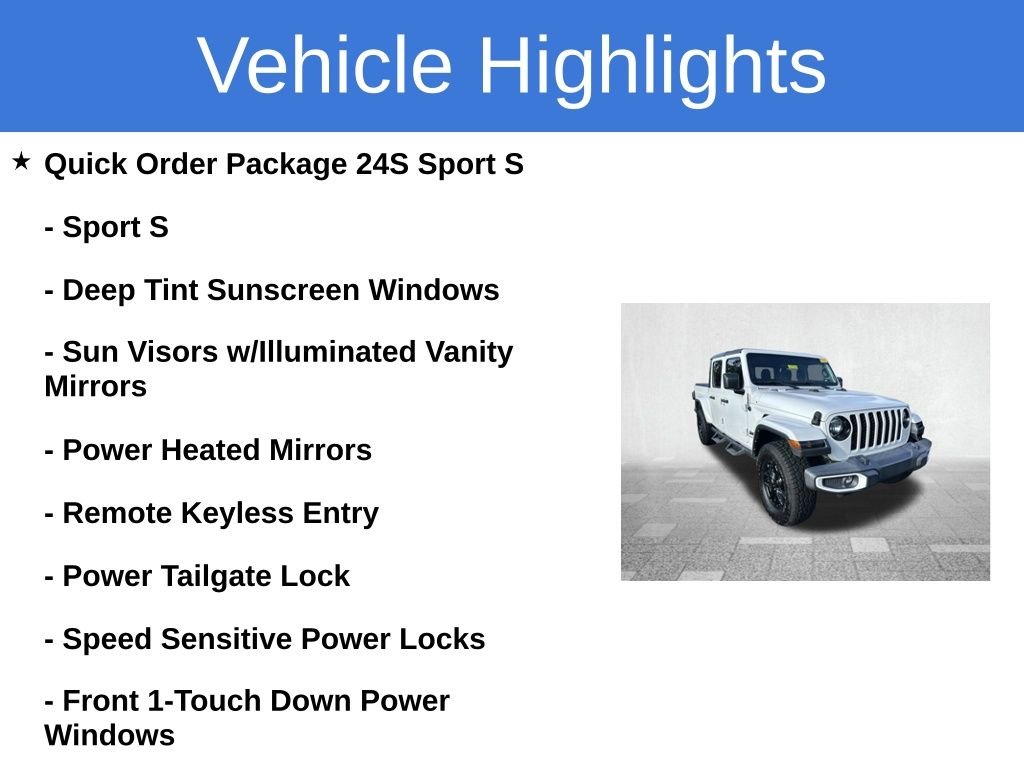 Vehicle Highlights

★ Quick Order Package 24S Sport S

- Sport S

- Deep Tint Sunscreen Windows

- Sun Visors w/Illuminated Vanity Mirrors

- Power Heated Mirrors

- Remote Keyless Entry

- Power Tailgate Lock

- Speed Sensitive Power Locks

- Front 1-Touch Down Power Windows